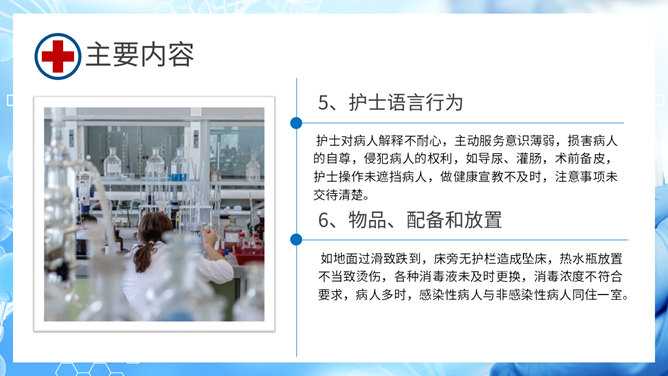 主要内容

5、护士语言行为

护士对病人解释不耐心，主动服务意识薄弱，损害病人的自尊，侵犯病人的权利，如导尿、灌肠，术前备皮，护士操作未遮挡病人，做健康宣教不及时，注意事项未交待清楚。

6、物品、配备和放置

如地面过滑致跌到，床旁无护栏造成坠床，热水瓶放置不当致烫伤，各种消毒液未及时更换，消毒浓度不符合要求，病人多时，感染性病人与非感染性病人同住一室。